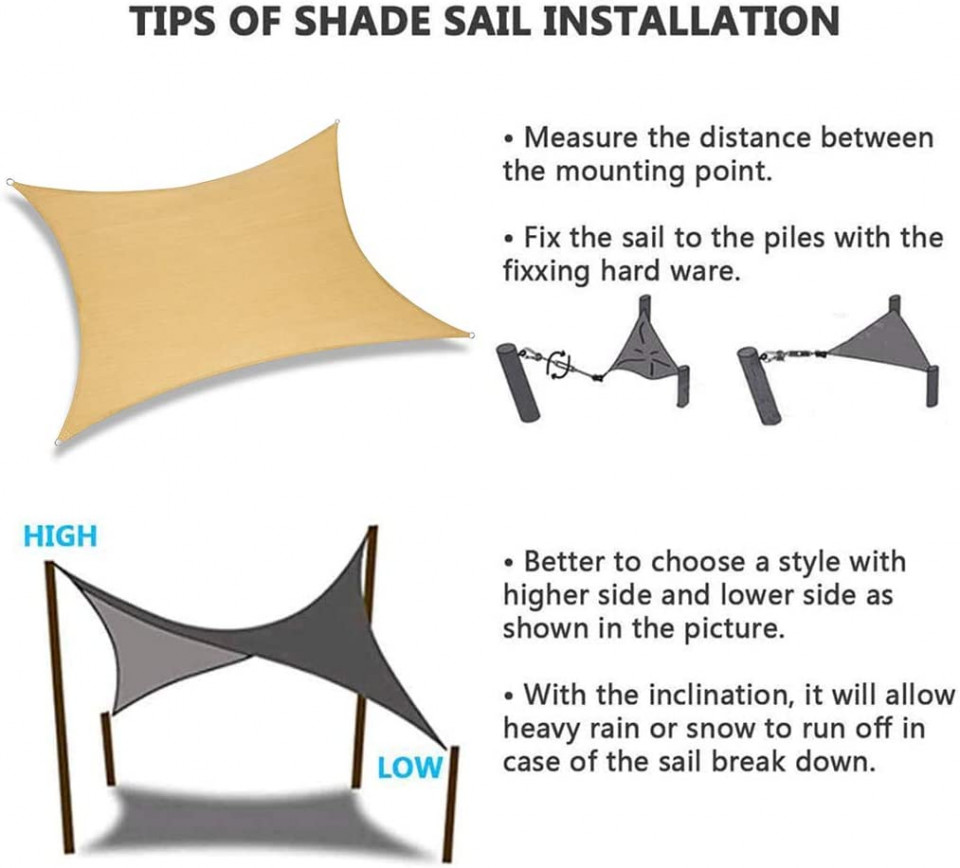 TIPS OF SHADE SAIL INSTALLATION

• Measure the distance between the mounting point.

• Fix the sail to the piles with the fixxing hard ware.

HIGH

LOW

• Better to choose a style with higher side and lower side as shown in the picture.

• With the inclination, it will allow heavy rain or snow to run off in case of the sail break down.